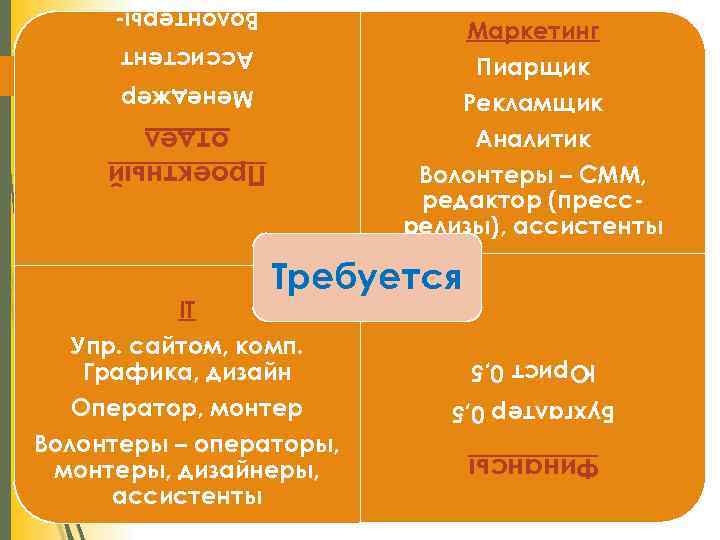 Проектный отдел
Менеджер
Ассистент
Волонтеры-

Маркетинг
Пиарщик
Рекламщик
Аналитик
Волонтеры – СММ, редактор (пресс-релизы), ассистенты

Требуется

IT
Упр. сайтом, комп. Графика, дизайн
Оператор, монтер
Волонтеры – операторы, монтеры, дизайнеры, ассистенты

Финансы
Бухгалтер 0,5
Юрист 0,5